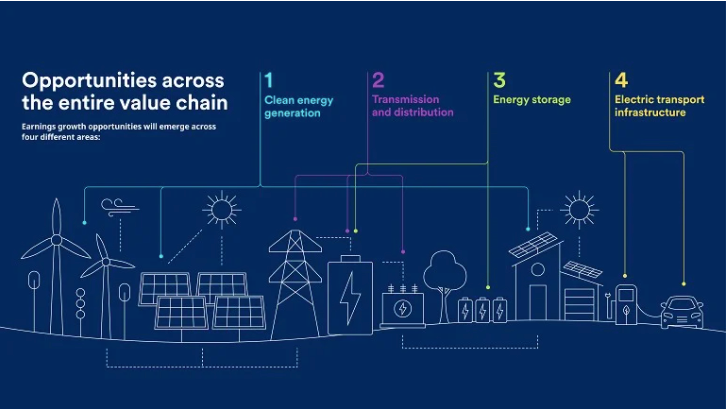 Opportunities across the entire value chain

Earnings growth opportunities will emerge across four different areas:

1
Clean energy generation

2
Transmission and distribution

3
Energy storage

4
Electric transport infrastructure